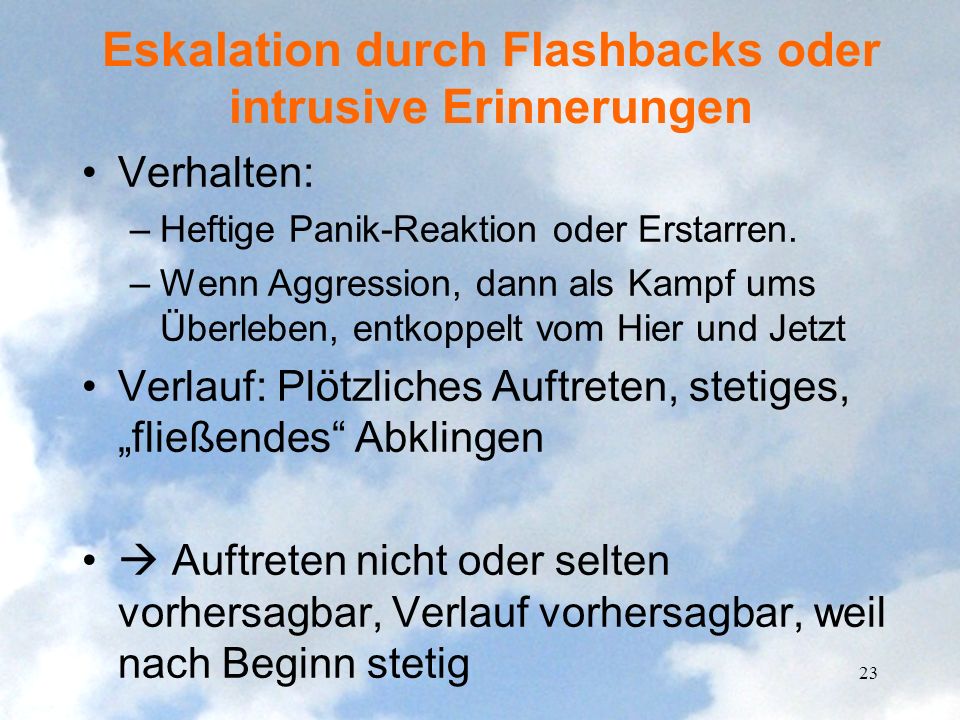 Eskalation durch Flashbacks oder intrusive Erinnerungen

• Verhalten:
– Heftige Panik-Reaktion oder Erstarren.
– Wenn Aggression, dann als Kampf ums Überleben, entkoppelt vom Hier und Jetzt

• Verlauf: Plötzliches Auftreten, stetiges, „fließendes“ Abklingen

• → Auftreten nicht oder selten vorhersagbar, Verlauf vorhersagbar, weil nach Beginn stetig

23